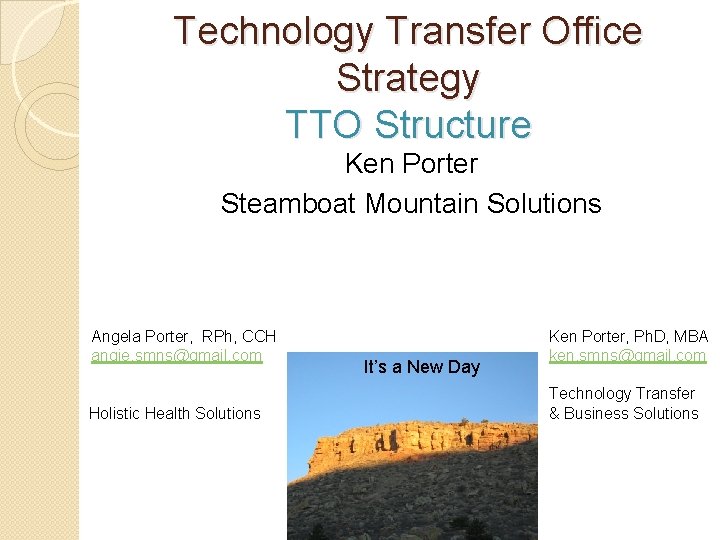 Technology Transfer Office Strategy
TTO Structure
Ken Porter
Steamboat Mountain Solutions

Angela Porter, RPh, CCH
angie.smns@gmail.com

Holistic Health Solutions

It's a New Day

Ken Porter, PhD, MBA
ken.smns@gmail.com

Technology Transfer & Business Solutions